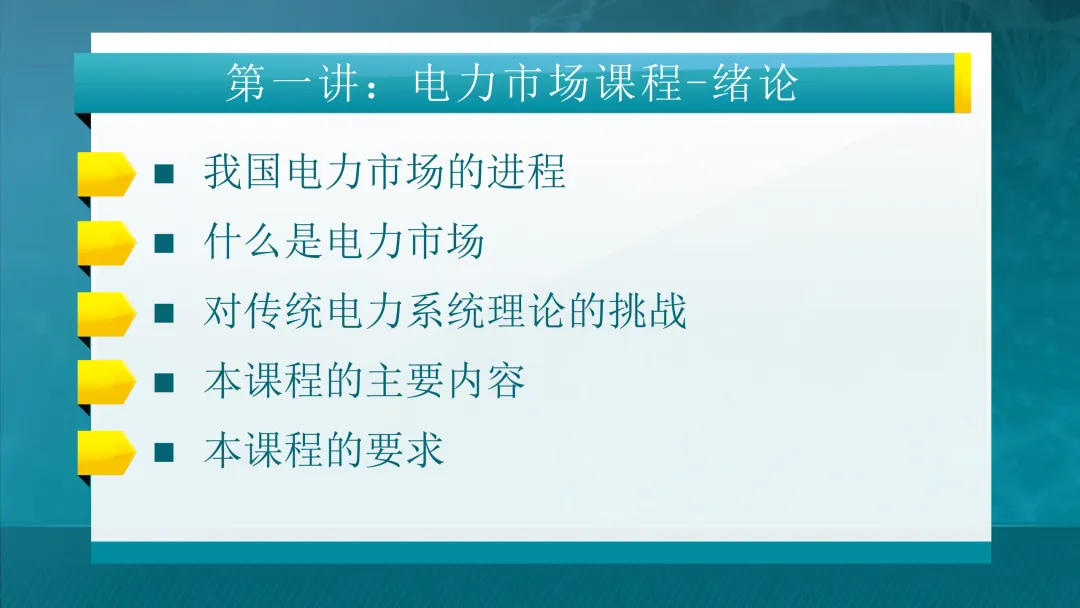 第一讲：电力市场课程-绪论

■ 我国电力市场的进程

■ 什么是电力市场

■ 对传统电力系统理论的挑战

■ 本课程的主要内容

■ 本课程的要求